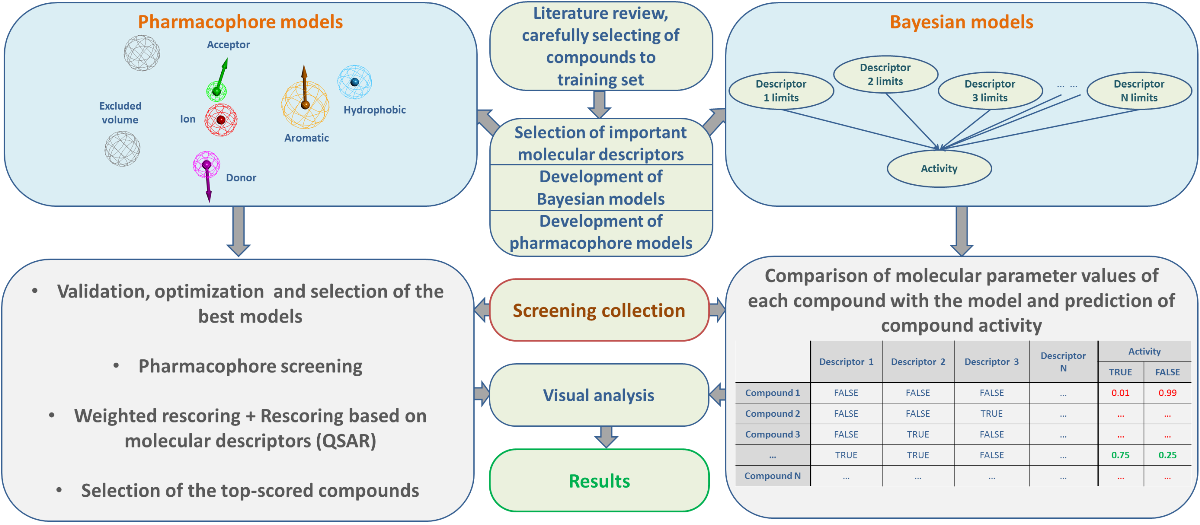 Pharmacophore models

Acceptor

Excluded volume

Ion

Aromatic

Hydrophobic

Donor

Literature review, carefully selecting of compounds to training set

Selection of important molecular descriptors

Development of Bayesian models

Development of pharmacophore models

Bayesian models

Descriptor 1 limits

Descriptor 2 limits

Descriptor 3 limits

... ...

Descriptor N limits

Activity

• Validation, optimization and selection of the best models

• Pharmacophore screening

• Weighted rescoring + Rescoring based on molecular descriptors (QSAR)

• Selection of the top-scored compounds

Screening collection

Visual analysis

Results

Comparison of molecular parameter values of each compound with the model and prediction of compound activity

| | Descriptor 1 | Descriptor 2 | Descriptor 3 | Descriptor N | Activity TRUE | Activity FALSE |
|---|---|---|---|---|---|---|
| Compound 1 | FALSE | FALSE | FALSE | ... | 0.01 | 0.99 |
| Compound 2 | FALSE | FALSE | TRUE | ... | ... | ... |
| Compound 3 | FALSE | TRUE | FALSE | ... | ... | ... |
| ... | TRUE | TRUE | FALSE | ... | 0.75 | 0.25 |
| Compound N | ... | ... | ... | ... | ... | ... |